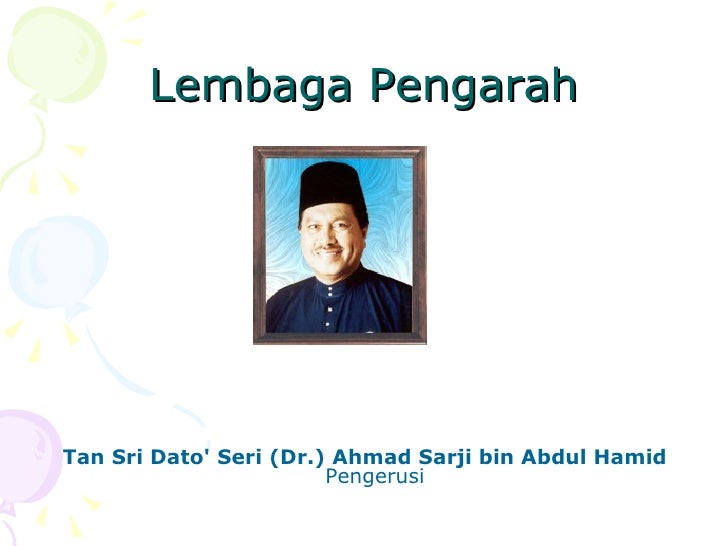 Lembaga Pengarah

Tan Sri Dato' Seri (Dr.) Ahmad Sarji bin Abdul Hamid
Pengerusi